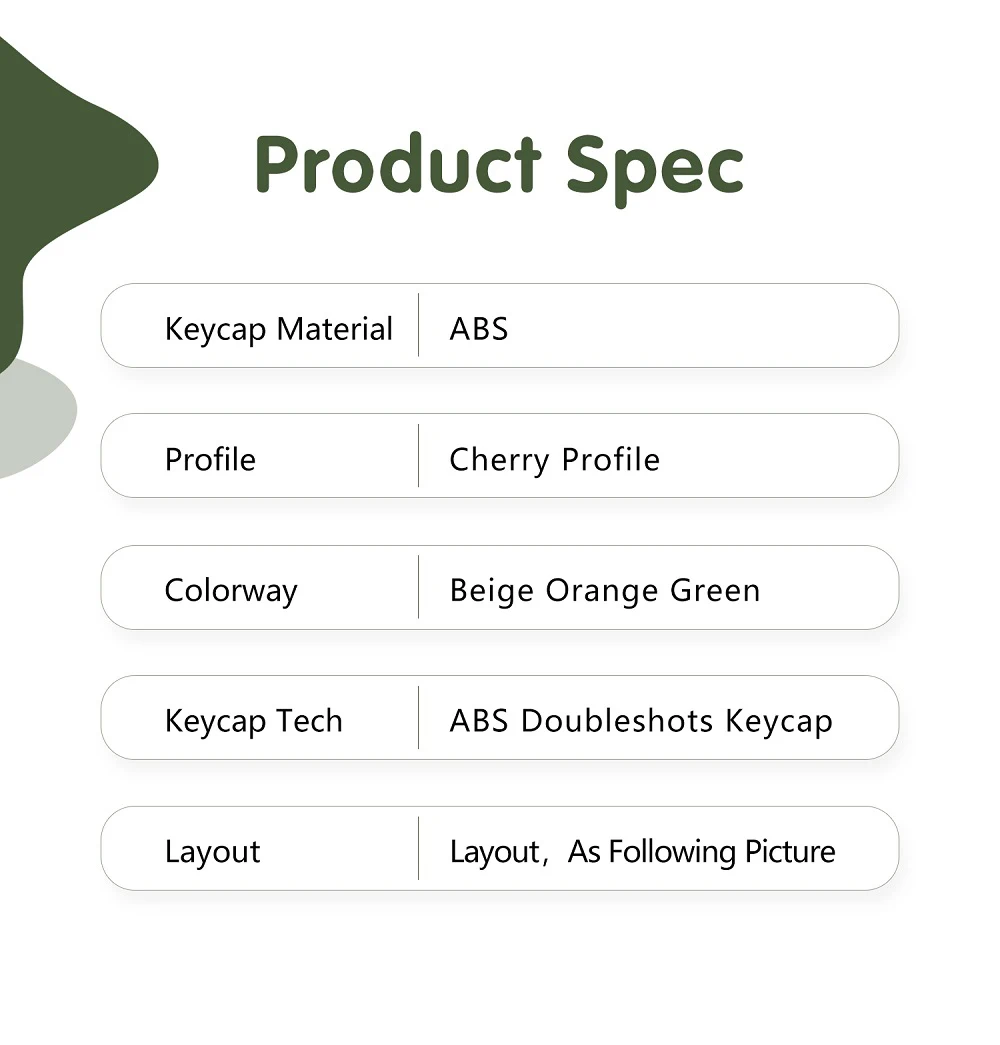 Product Spec

| Keycap Material | ABS |
|---|---|
| Profile | Cherry Profile |
| Colorway | Beige Orange Green |
| Keycap Tech | ABS Doubleshots Keycap |
| Layout | Layout，As Following Picture |